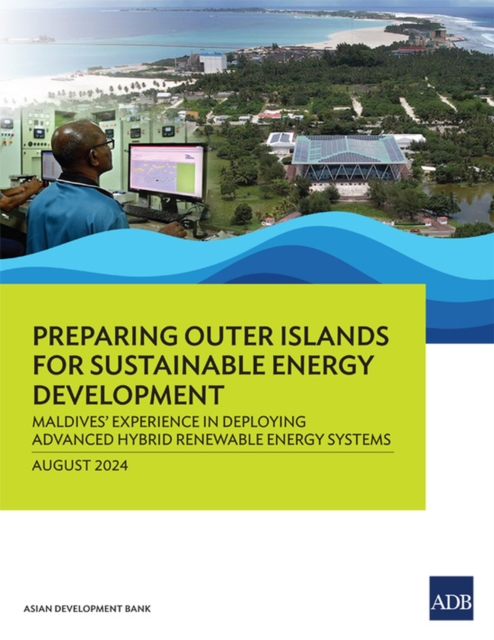 PREPARING OUTER ISLANDS FOR SUSTAINABLE ENERGY DEVELOPMENT

MALDIVES' EXPERIENCE IN DEPLOYING ADVANCED HYBRID RENEWABLE ENERGY SYSTEMS

AUGUST 2024

ASIAN DEVELOPMENT BANK

ADB